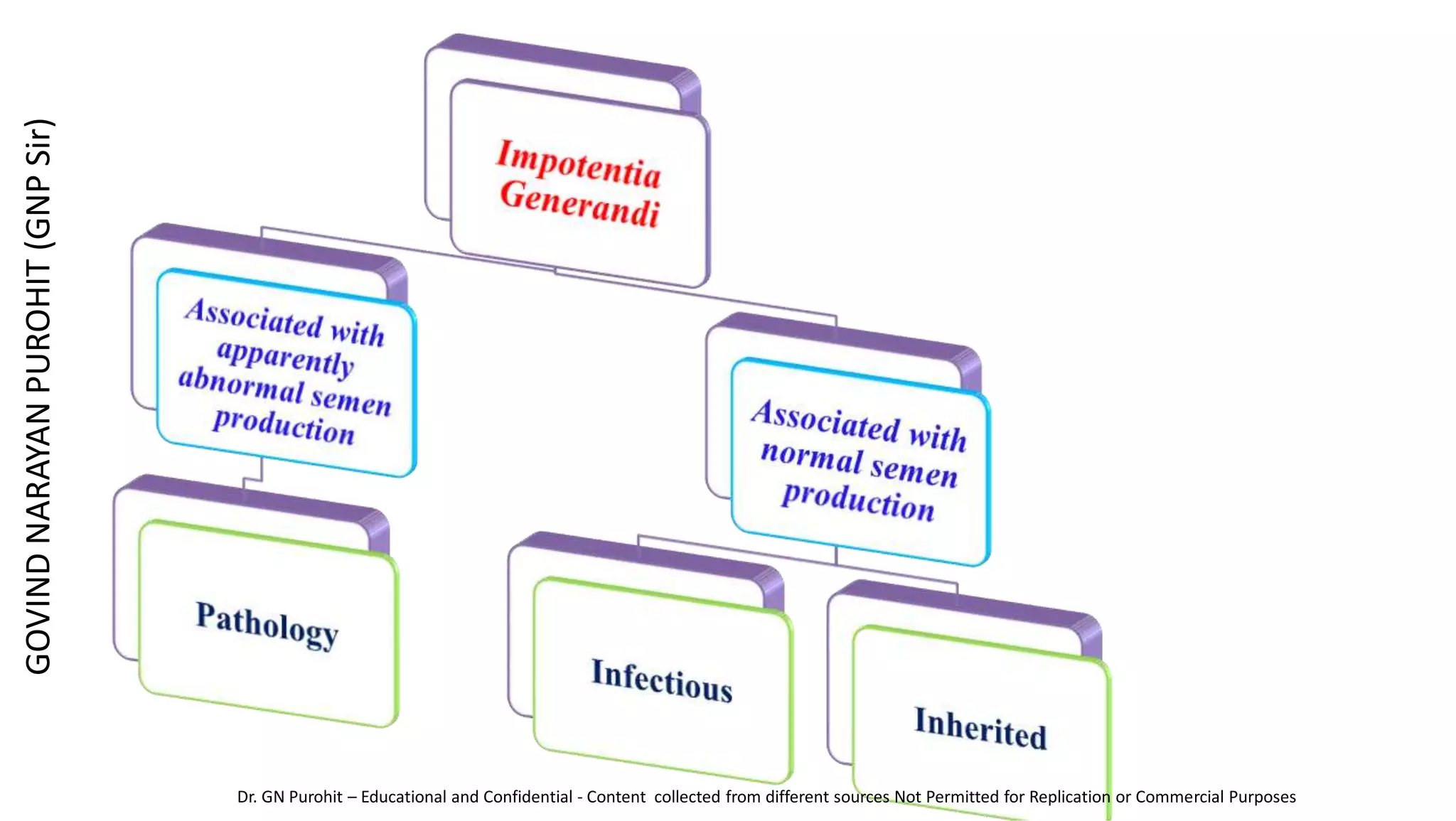 GOVIND NARAYAN PUROHIT (GNP Sir)

Impotentia Generandi

Associated with apparently abnormal semen production

Associated with normal semen production

Pathology

Infectious

Inherited

Dr. GN Purohit – Educational and Confidential - Content collected from different sources Not Permitted for Replication or Commercial Purposes